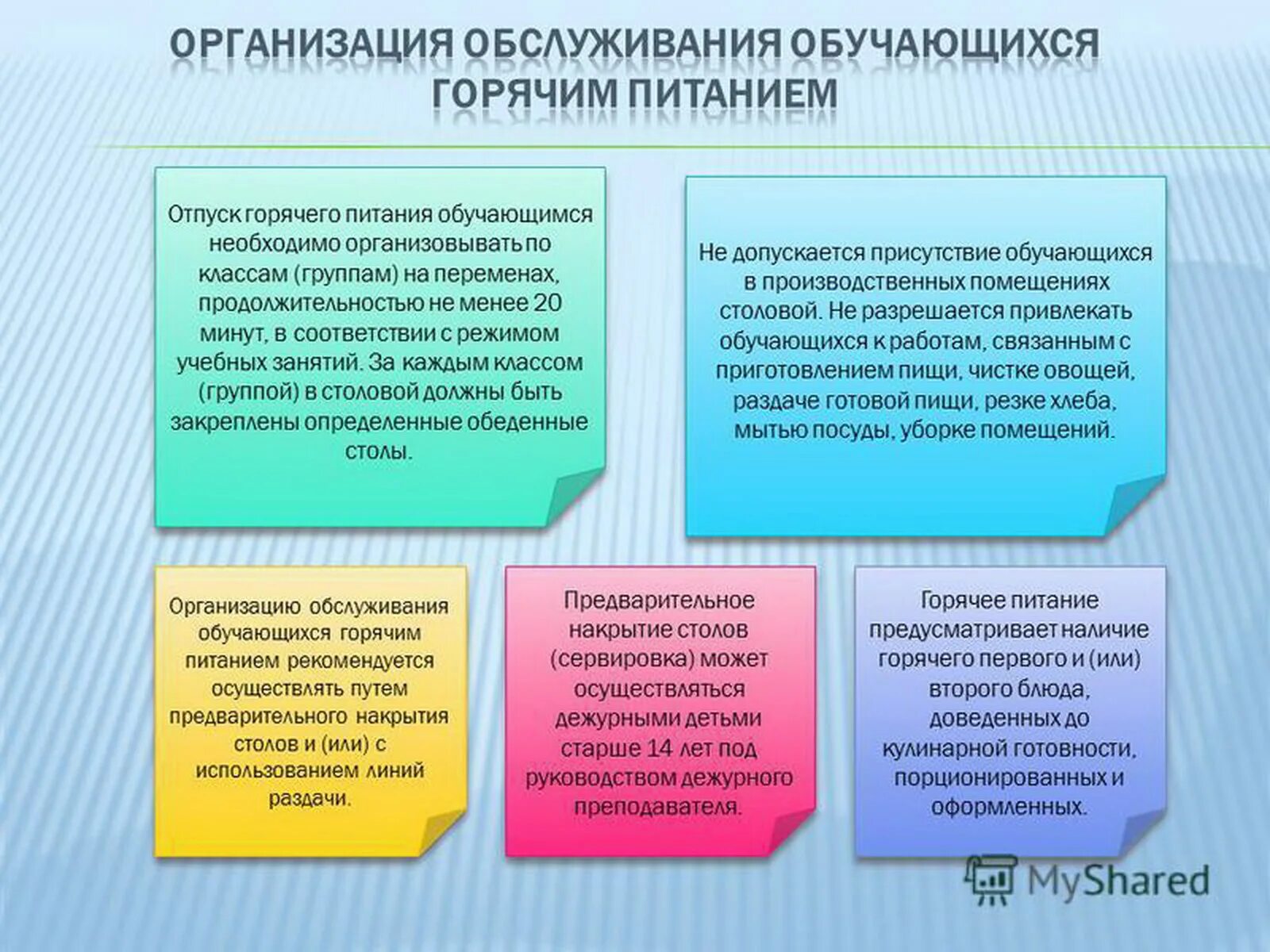 ОРГАНИЗАЦИЯ ОБСЛУЖИВАНИЯ ОБУЧАЮЩИХСЯ ГОРЯЧИМ ПИТАНИЕМ

Отпуск горячего питания обучающимся необходимо организовывать по классам (группам) на переменах, продолжительностью не менее 20 минут, в соответствии с режимом учебных занятий. За каждым классом (группой) в столовой должны быть закреплены определенные обеденные столы.

Не допускается присутствие обучающихся в производственных помещениях столовой. Не разрешается привлекать обучающихся к работам, связанным с приготовлением пищи, чистке овощей, раздаче готовой пищи, резке хлеба, мытью посуды, уборке помещений.

Организацию обслуживания обучающихся горячим питанием рекомендуется осуществлять путем предварительного накрытия столов и (или) с использованием линий раздачи.

Предварительное накрытие столов (сервировка) может осуществляться дежурными детьми старше 14 лет под руководством дежурного преподавателя.

Горячее питание предусматривает наличие горячего первого и (или) второго блюда, доведенных до кулинарной готовности, порционированных и оформленных.

MyShared